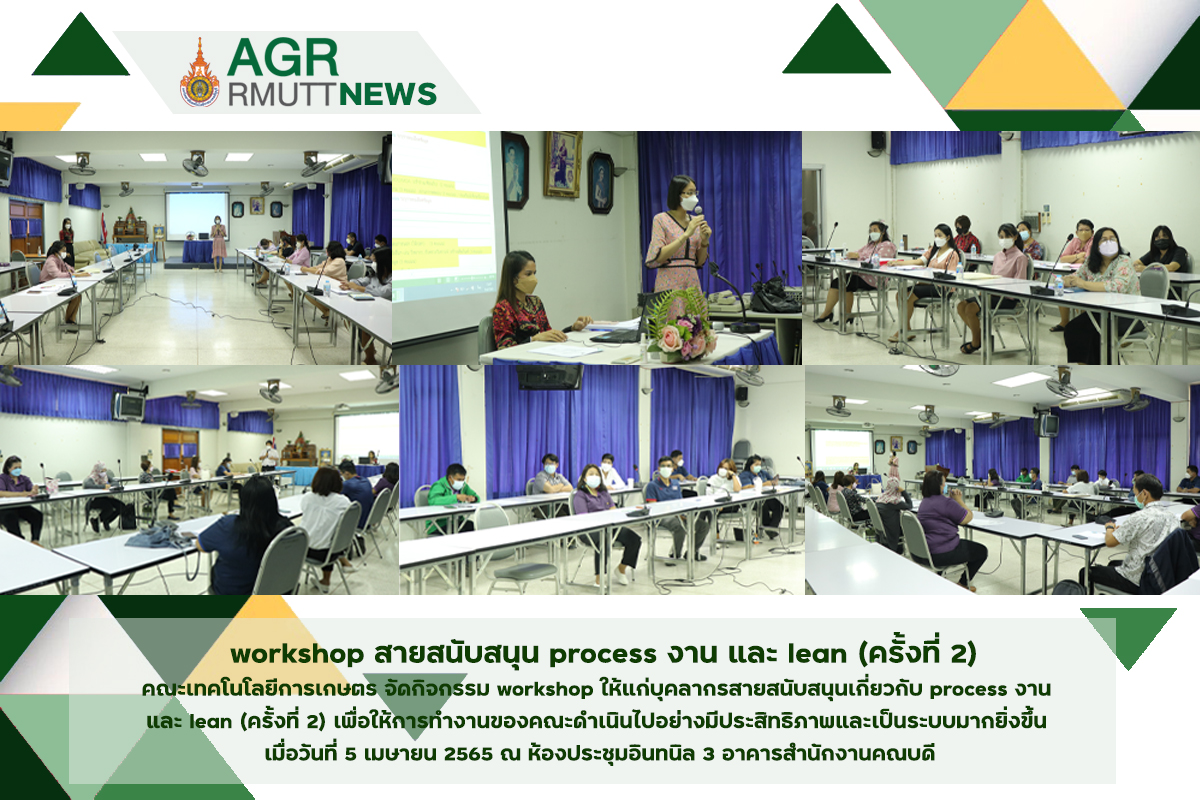 AGR
RMUTTNEWS

workshop สายสนับสนุน process งาน และ lean (ครั้งที่ 2)

คณะเทคโนโลยีการเกษตร จัดกิจกรรม workshop ให้แก่บุคลากรสายสนับสนุนเกี่ยวกับ process งาน และ lean (ครั้งที่ 2) เพื่อให้การทำงานของคณะดำเนินไปอย่างมีประสิทธิภาพและเป็นระบบมากยิ่งขึ้น เมื่อวันที่ 5 เมษายน 2565 ณ ห้องประชุมอินทนิล 3 อาคารสำนักงานคณบดี